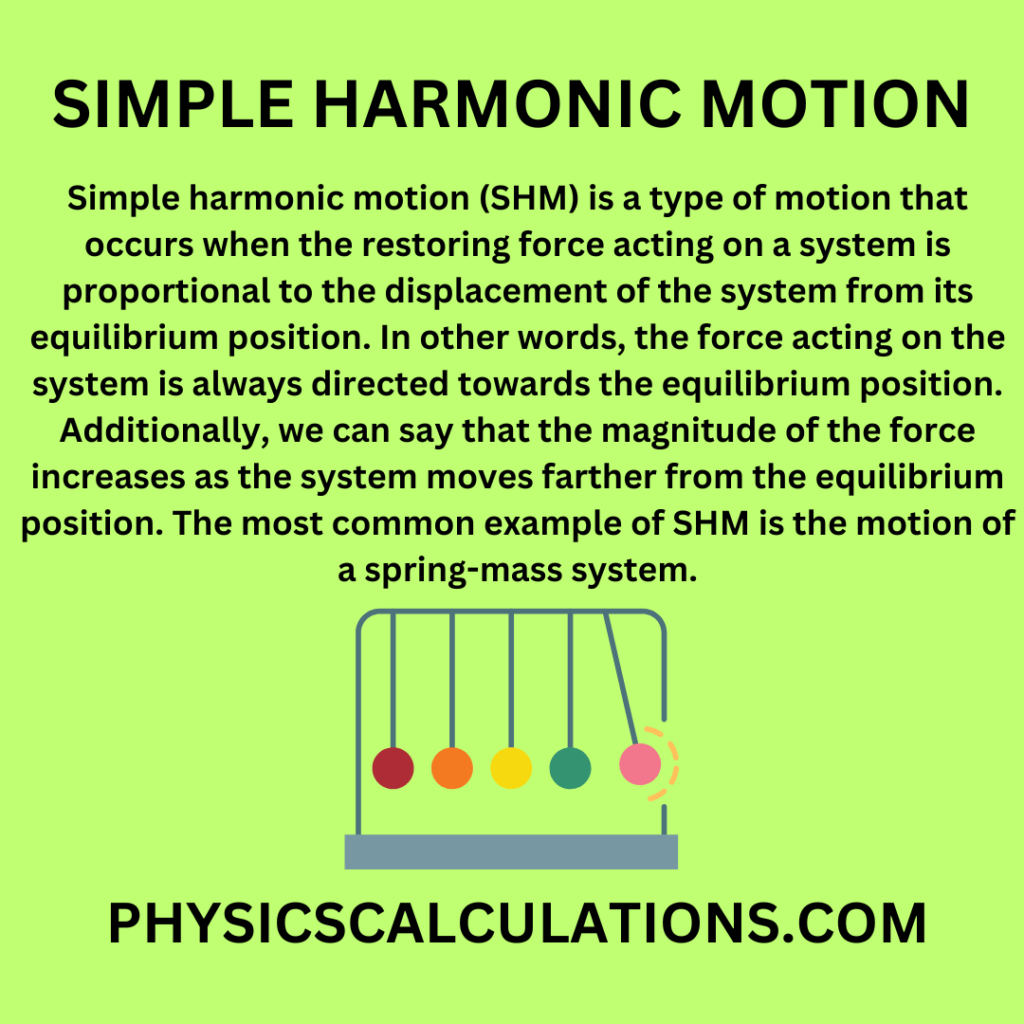 SIMPLE HARMONIC MOTION

Simple harmonic motion (SHM) is a type of motion that occurs when the restoring force acting on a system is proportional to the displacement of the system from its equilibrium position. In other words, the force acting on the system is always directed towards the equilibrium position. Additionally, we can say that the magnitude of the force increases as the system moves farther from the equilibrium position. The most common example of SHM is the motion of a spring-mass system.

PHYSICSCALCULATIONS.COM